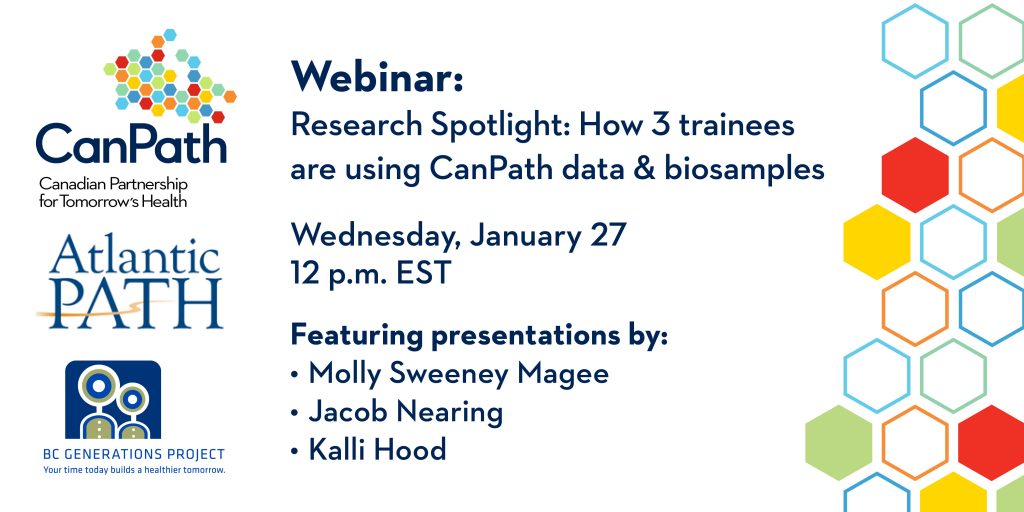 CanPath
Canadian Partnership for Tomorrow's Health

Atlantic PATH

BC GENERATIONS PROJECT
Your time today builds a healthier tomorrow.

Webinar:
Research Spotlight: How 3 trainees are using CanPath data & biosamples

Wednesday, January 27
12 p.m. EST

Featuring presentations by:
• Molly Sweeney Magee
• Jacob Nearing
• Kalli Hood